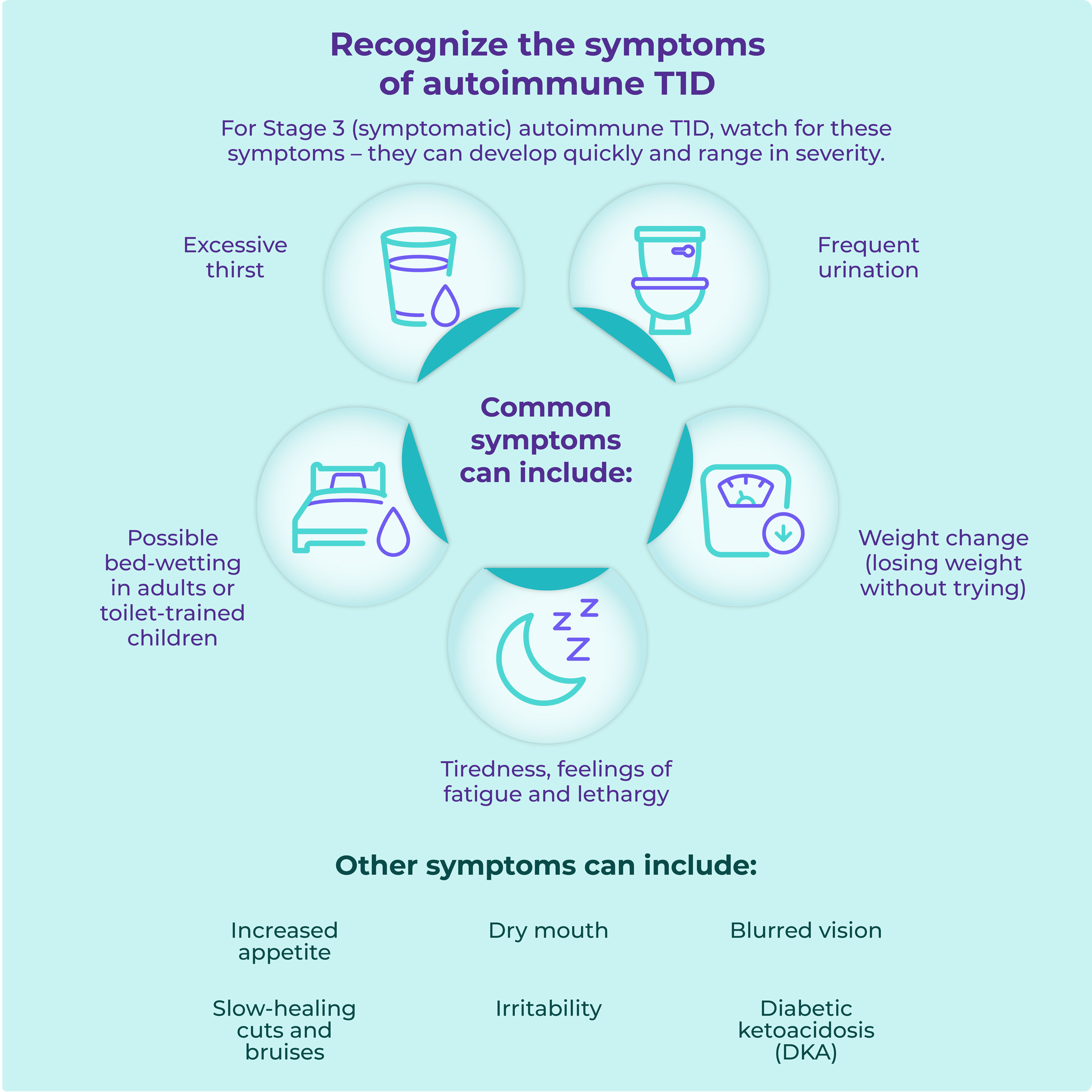 Recognize the symptoms of autoimmune T1D

For Stage 3 (symptomatic) autoimmune T1D, watch for these symptoms – they can develop quickly and range in severity.

Excessive thirst

Frequent urination

Common symptoms can include:

Possible bed-wetting in adults or toilet-trained children

Weight change (losing weight without trying)

Tiredness, feelings of fatigue and lethargy

Other symptoms can include:

Increased appetite

Dry mouth

Blurred vision

Slow-healing cuts and bruises

Irritability

Diabetic ketoacidosis (DKA)